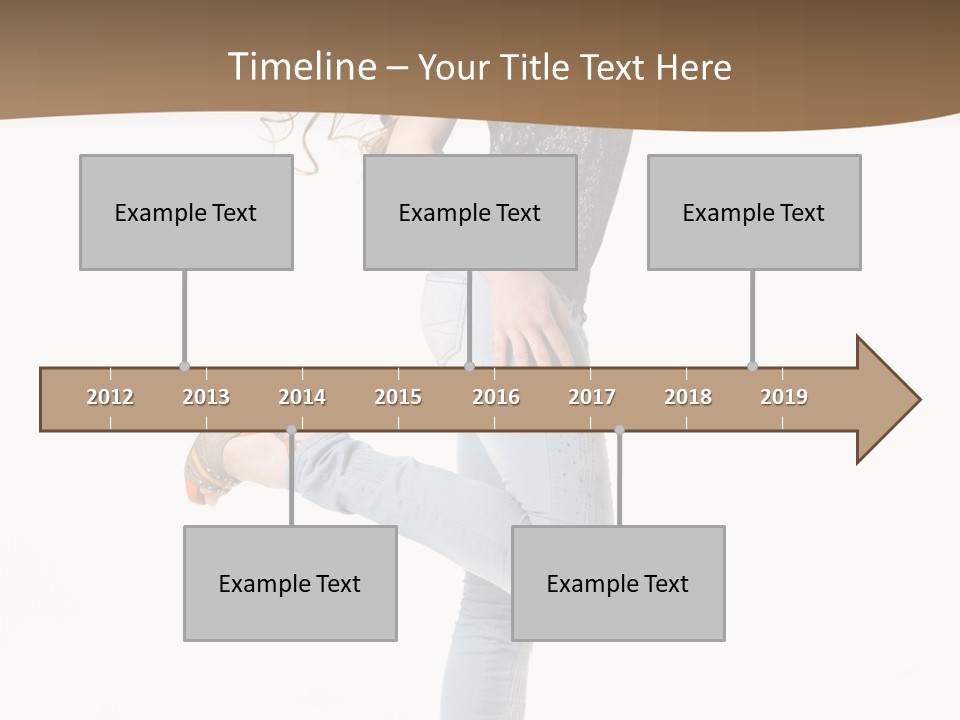 Timeline – Your Title Text Here

Example Text

Example Text

Example Text

2012 2013 2014 2015 2016 2017 2018 2019

Example Text

Example Text